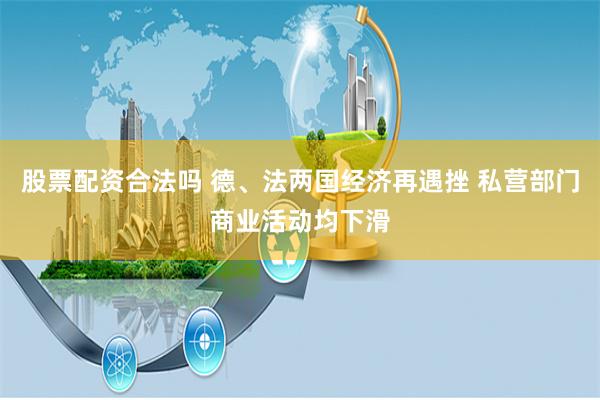 股票配资合法吗 德、法两国经济再遇挫 私营部门商业活动均下滑